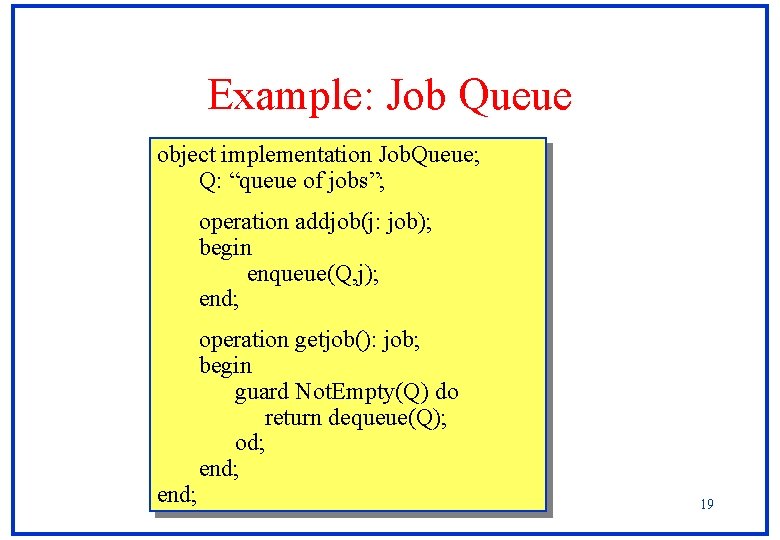 Example: Job Queue

object implementation JobQueue;
Q: “queue of jobs”;

operation addjob(j: job);
begin
enqueue(Q,j);
end;

operation getjob(): job;
begin
guard NotEmpty(Q) do
return dequeue(Q);
od;
end;
end;

19